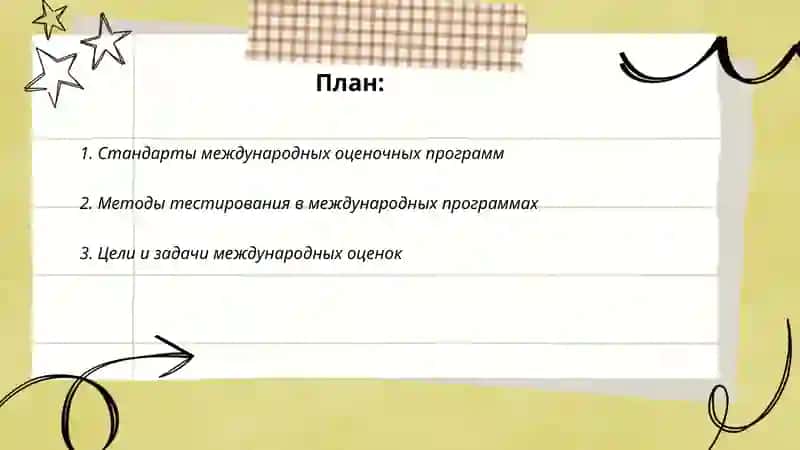 План:

1. Стандарты международных оценочных программ

2. Методы тестирования в международных программах

3. Цели и задачи международных оценок